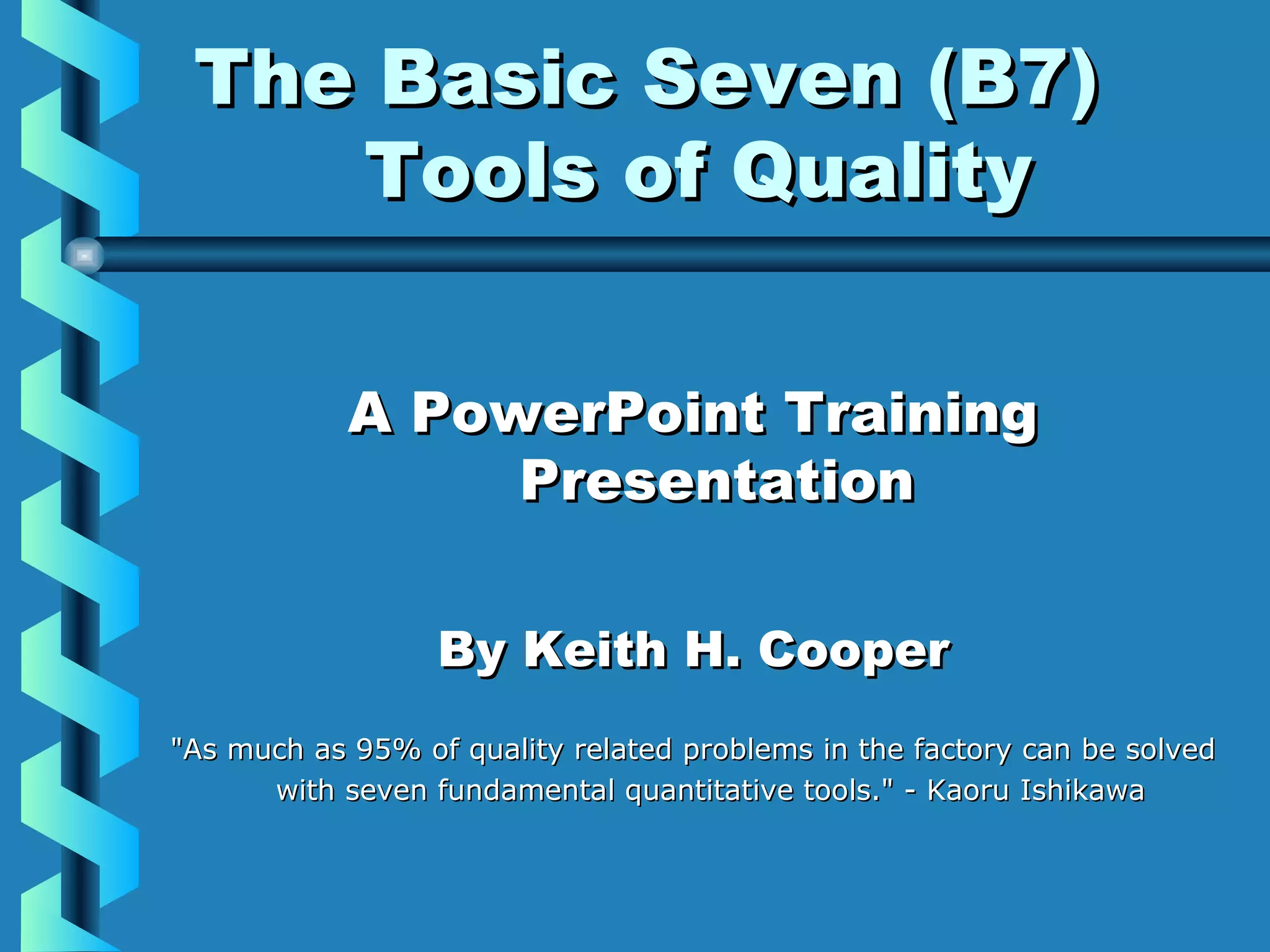 The Basic Seven (B7) Tools of Quality

A PowerPoint Training Presentation

By Keith H. Cooper

"As much as 95% of quality related problems in the factory can be solved with seven fundamental quantitative tools." - Kaoru Ishikawa